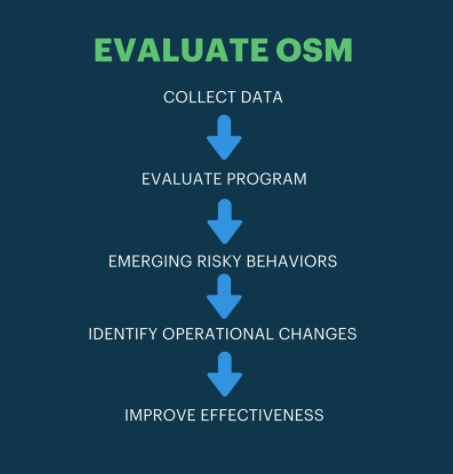 EVALUATE OSM

COLLECT DATA

EVALUATE PROGRAM

EMERGING RISKY BEHAVIORS

IDENTIFY OPERATIONAL CHANGES

IMPROVE EFFECTIVENESS